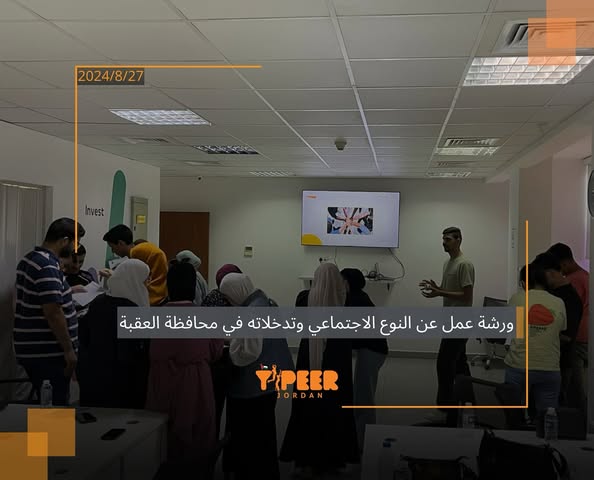 2024/8/27

Invest

ورشة عمل عن النوع الاجتماعي وتدخلاته في محافظة العقبة

Y-PEER
JORDAN